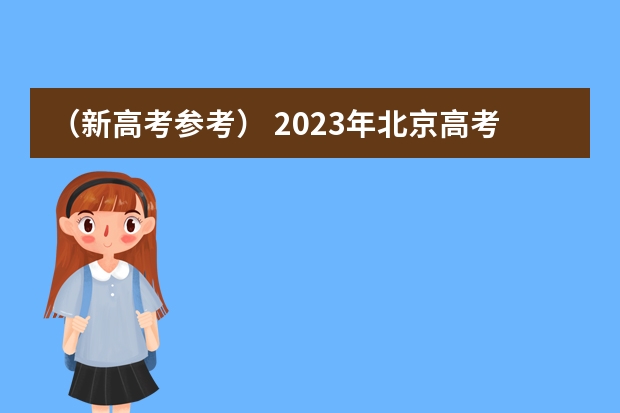 （新高考参考） 2023年北京高考